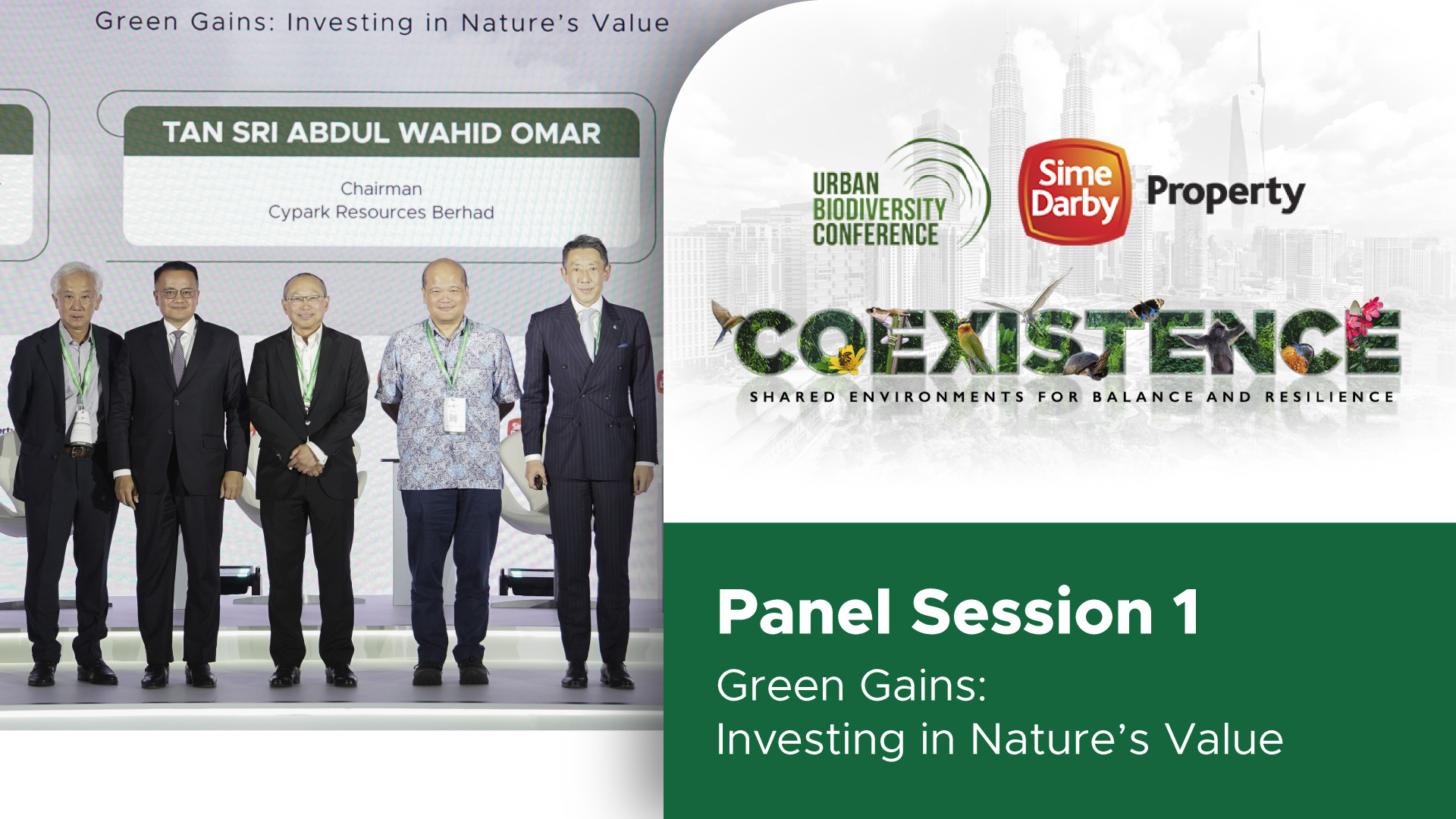 Green Gains: Investing in Nature's Value

TAN SRI ABDUL WAHID OMAR

Chairman
Cypark Resources Berhad

URBAN BIODIVERSITY CONFERENCE

Sime Darby Property

COEXISTENCE

SHARED ENVIRONMENTS FOR BALANCE AND RESILIENCE

Panel Session 1

Green Gains:
Investing in Nature's Value